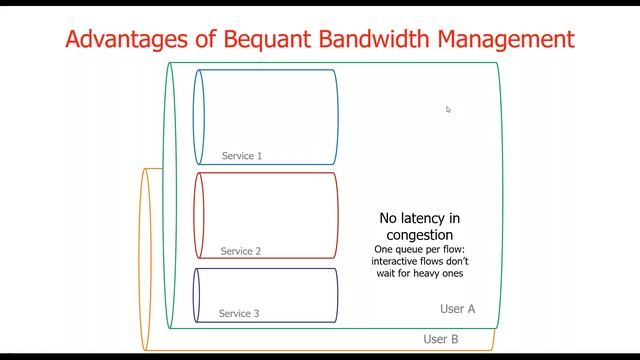 Advantages of Bequant Bandwidth Management

Service 1

Service 2

Service 3

No latency in congestion

One queue per flow: interactive flows don't wait for heavy ones

User A

User B